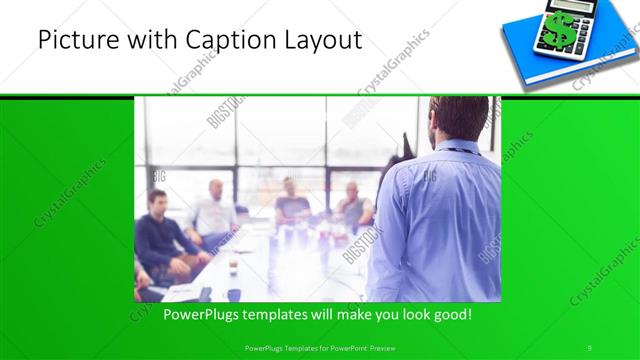 Picture with Caption Layout

CrystalGraphics

BIGSTOCK

PowerPlugs templates will make you look good!

PowerPlugs Templates for PowerPoint Preview

9